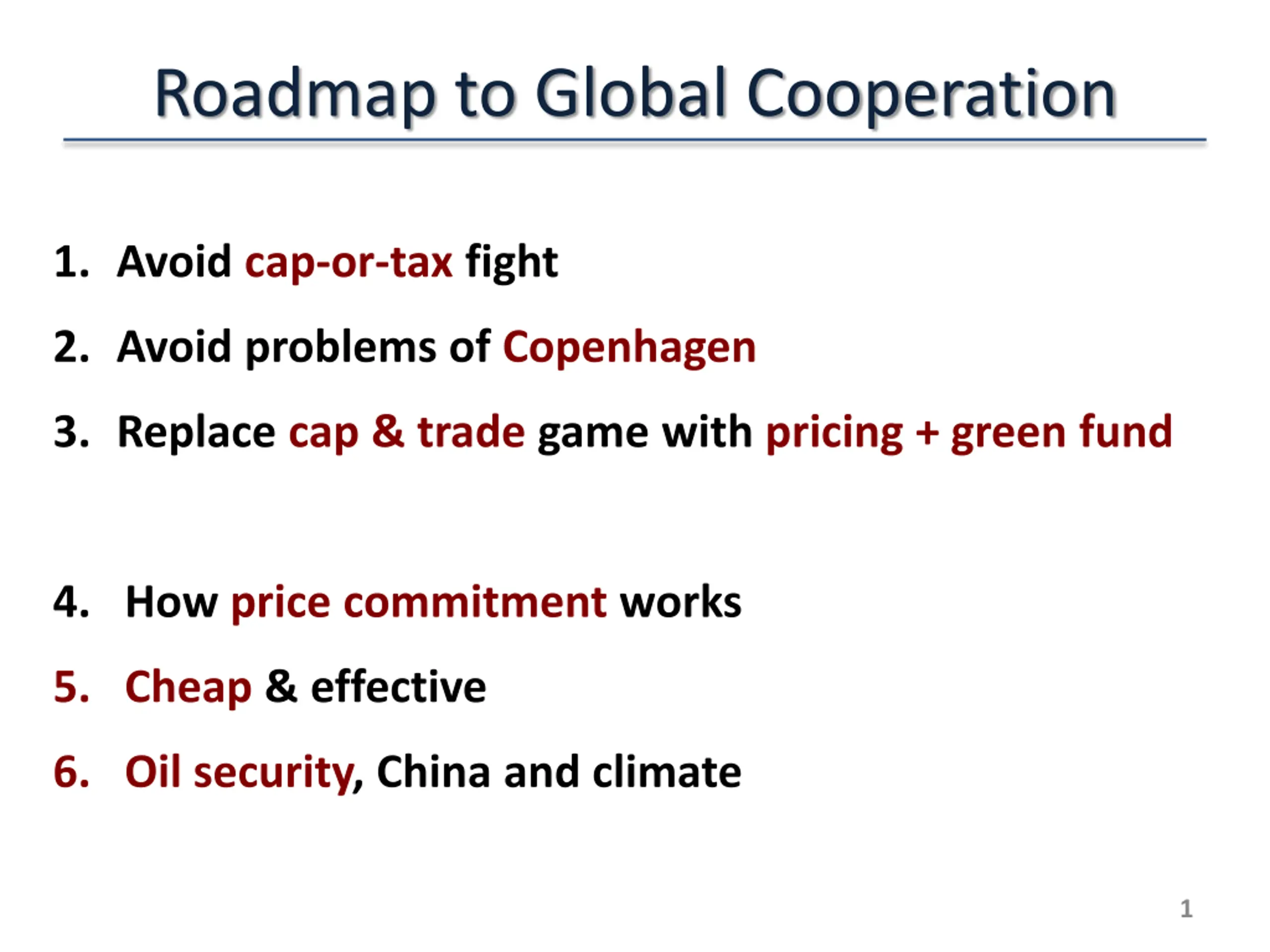 Roadmap to Global Cooperation

1. Avoid cap-or-tax fight
2. Avoid problems of Copenhagen
3. Replace cap & trade game with pricing + green fund

4. How price commitment works
5. Cheap & effective
6. Oil security, China and climate

1